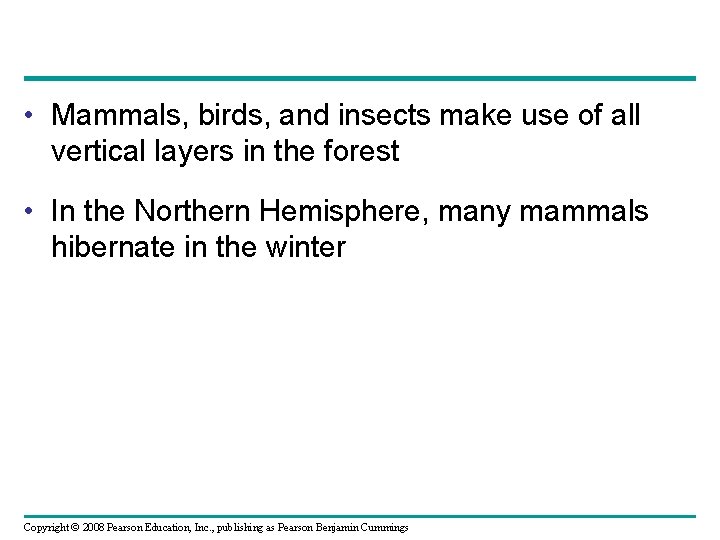 • Mammals, birds, and insects make use of all vertical layers in the forest

• In the Northern Hemisphere, many mammals hibernate in the winter

Copyright © 2008 Pearson Education, Inc., publishing as Pearson Benjamin Cummings